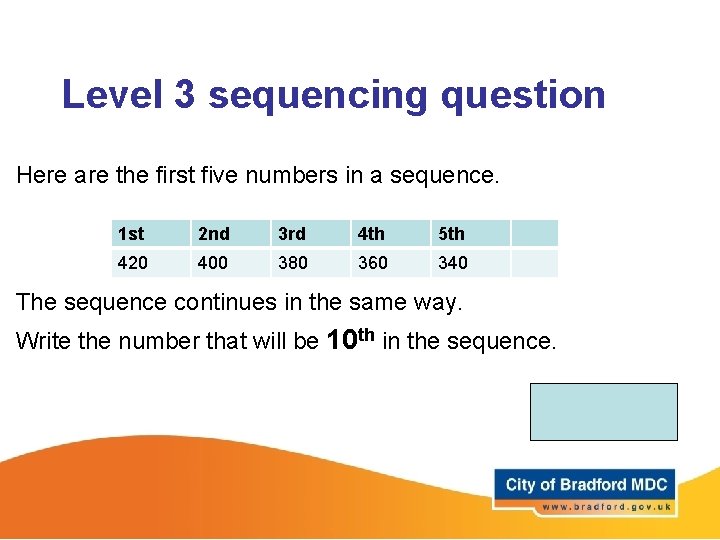 Level 3 sequencing question

Here are the first five numbers in a sequence.

| 1st | 2nd | 3rd | 4th | 5th | |
|---|---|---|---|---|---|
| 420 | 400 | 380 | 360 | 340 | |

The sequence continues in the same way.

Write the number that will be $10^{th}$ in the sequence.

City of Bradford MDC
www.bradford.gov.uk